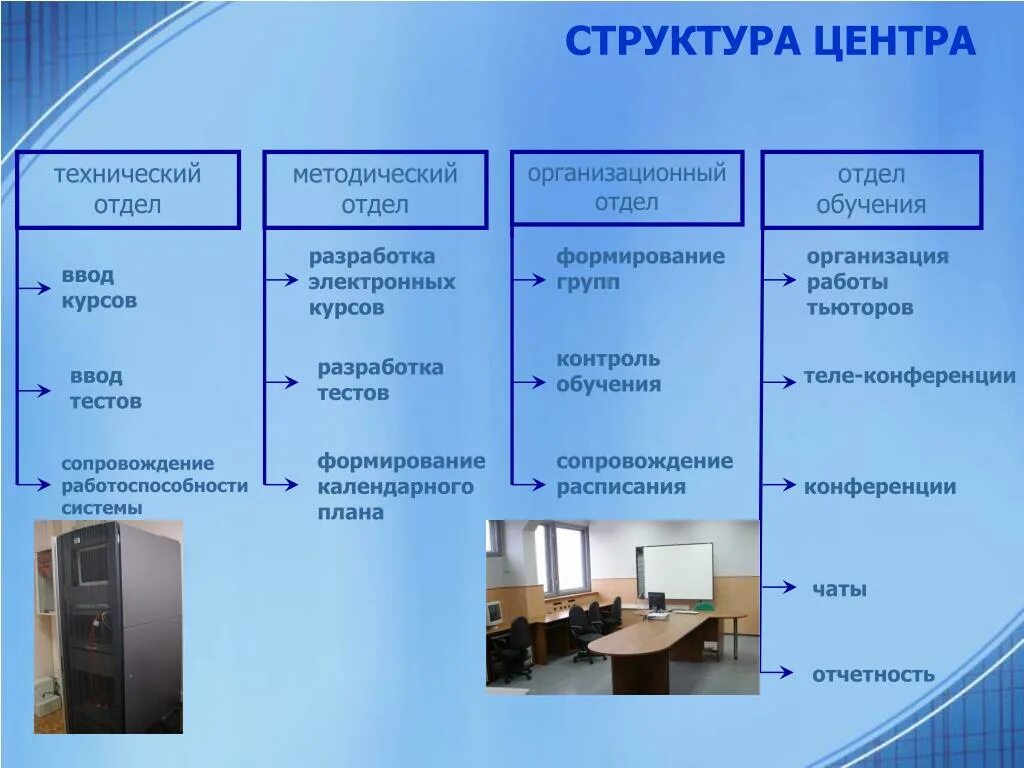 СТРУКТУРА ЦЕНТРА

технический отдел

ввод курсов

ввод тестов

сопровождение работоспособности системы

методический отдел

разработка электронных курсов

разработка тестов

формирование календарного плана

организационный отдел

формирование групп

контроль обучения

сопровождение расписания

отдел обучения

организация работы тьюторов

теле-конференции

конференции

чаты

отчетность